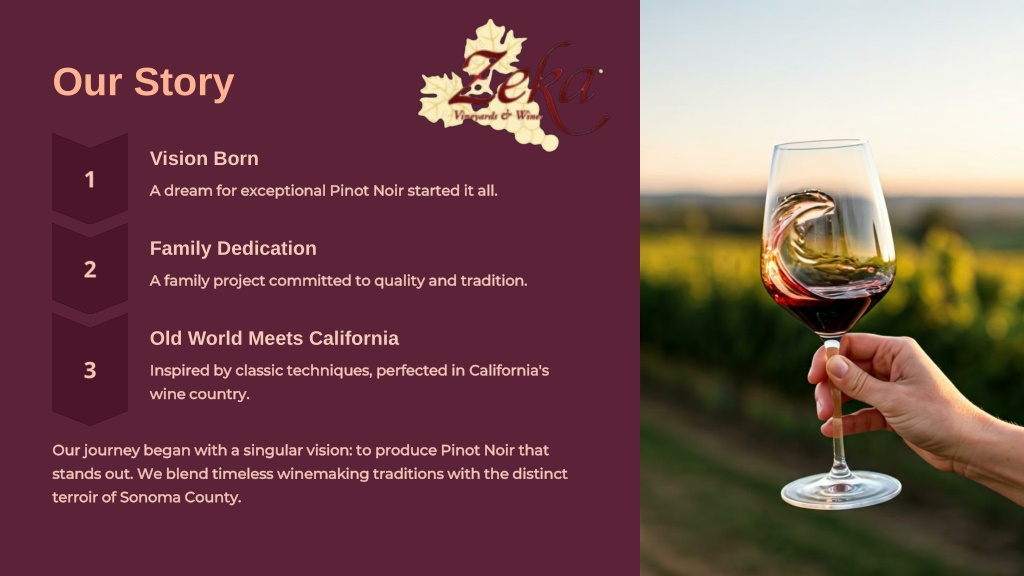 Our Story

Zeka
Vineyards & Wines

1

Vision Born

A dream for exceptional Pinot Noir started it all.

2

Family Dedication

A family project committed to quality and tradition.

3

Old World Meets California

Inspired by classic techniques, perfected in California's wine country.

Our journey began with a singular vision: to produce Pinot Noir that stands out. We blend timeless winemaking traditions with the distinct terroir of Sonoma County.